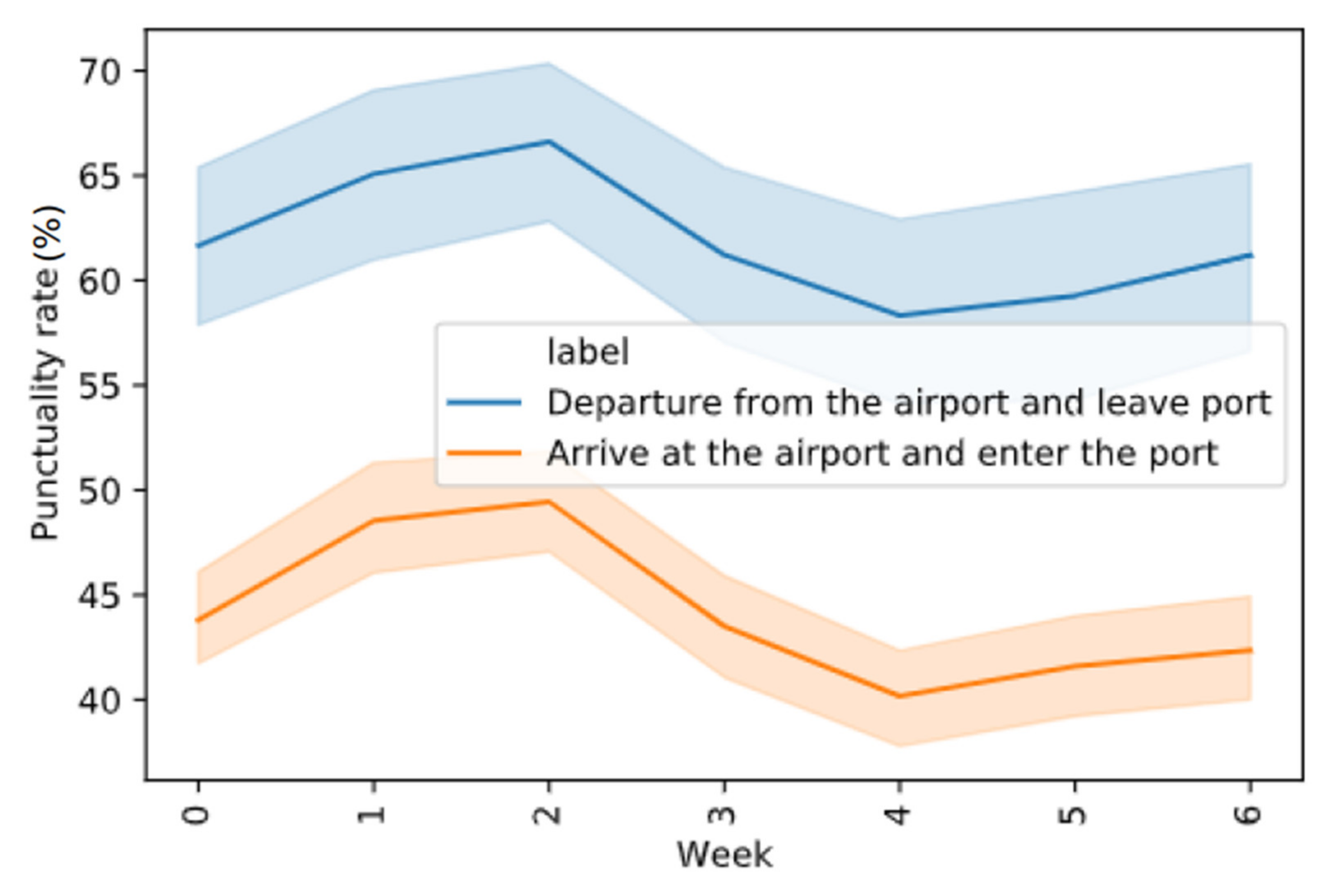 Punctuality rate (%)

70
65
60
55
50
45
40

label
Departure from the airport and leave port
Arrive at the airport and enter the port

0
1
2
3
4
5
6
Week